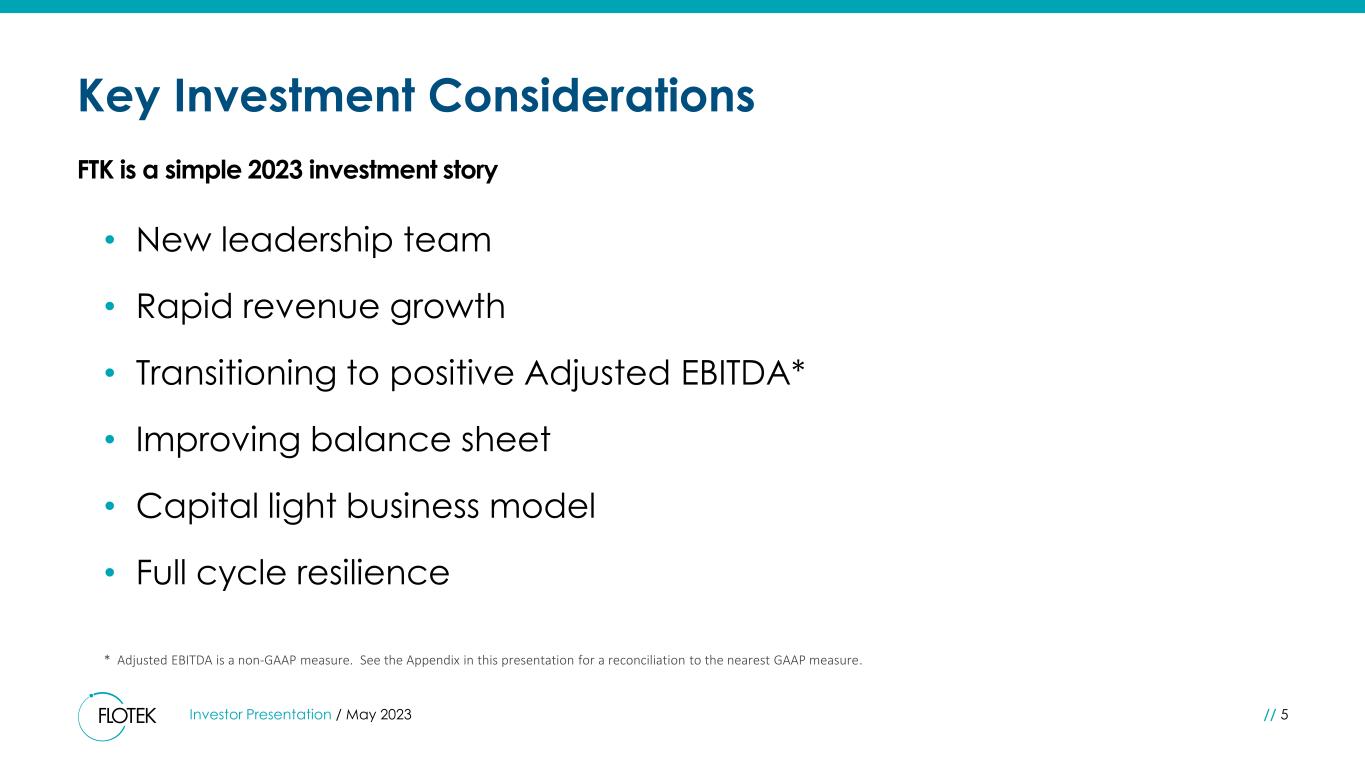 Key Investment Considerations

FTK is a simple 2023 investment story

• New leadership team
• Rapid revenue growth
• Transitioning to positive Adjusted EBITDA*
• Improving balance sheet
• Capital light business model
• Full cycle resilience

* Adjusted EBITDA is a non-GAAP measure. See the Appendix in this presentation for a reconciliation to the nearest GAAP measure.

FLOTEK Investor Presentation / May 2023 // 5